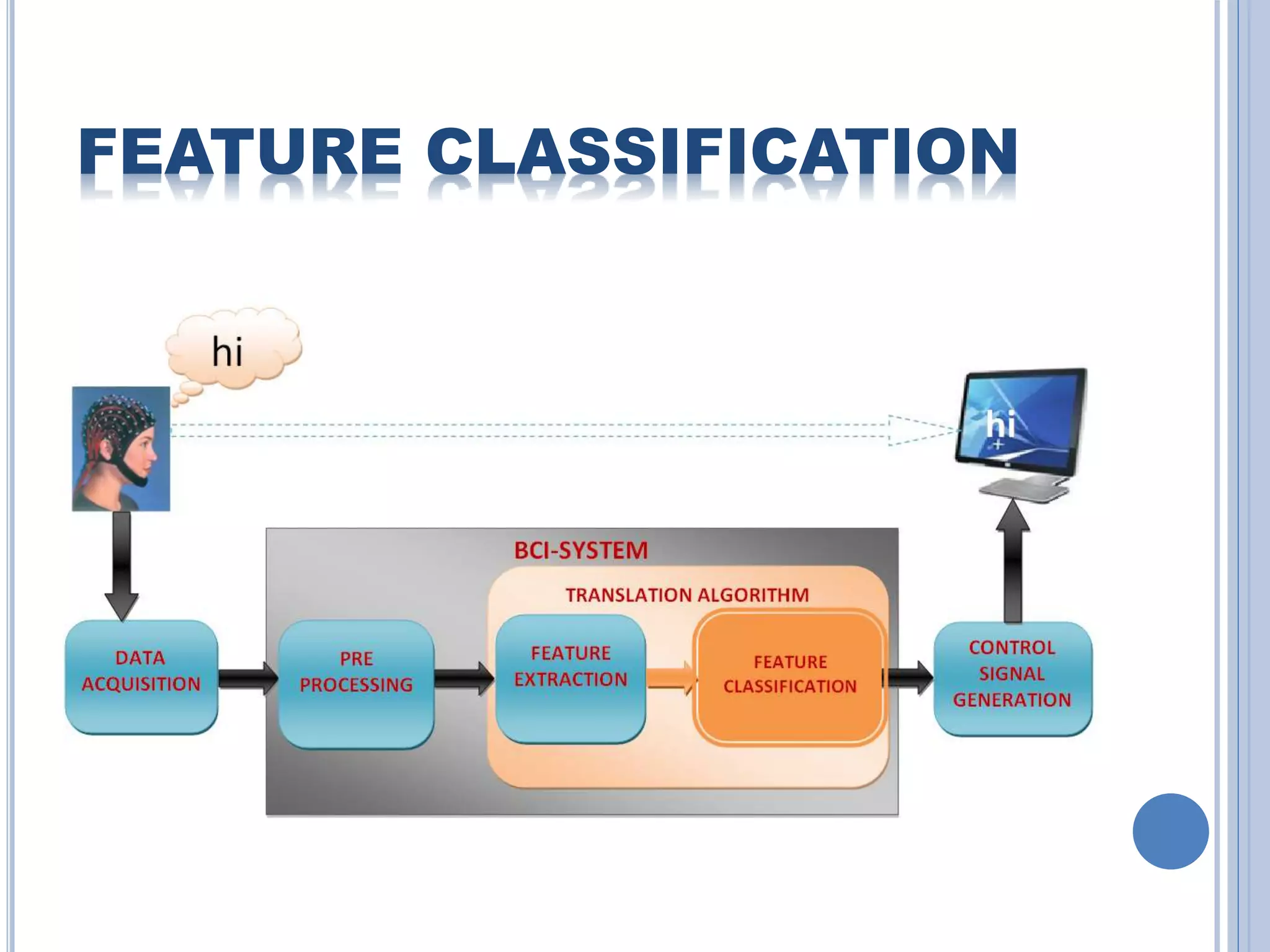 FEATURE CLASSIFICATION

hi

hi

BCI-SYSTEM

TRANSLATION ALGORITHM

DATA ACQUISITION

PRE PROCESSING

FEATURE EXTRACTION

FEATURE CLASSIFICATION

CONTROL SIGNAL GENERATION